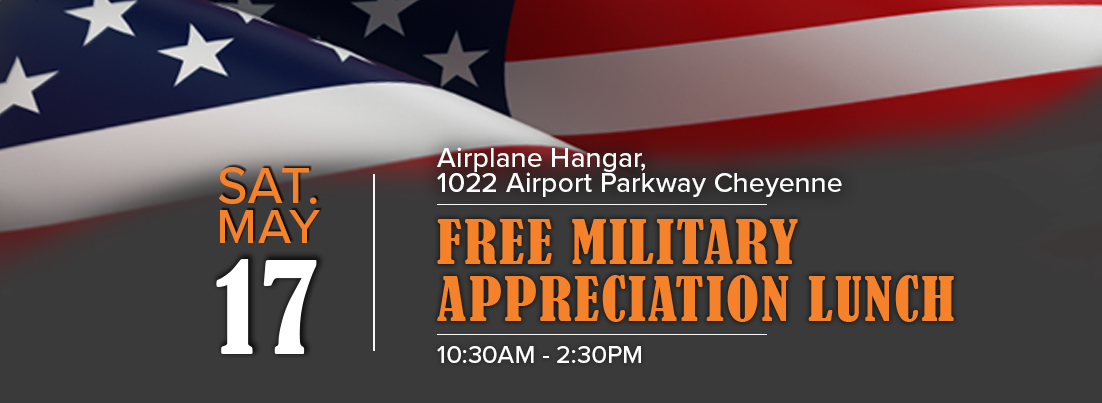 SAT.
MAY
17

Airplane Hangar,
1022 Airport Parkway Cheyenne

FREE MILITARY APPRECIATION LUNCH

10:30AM - 2:30PM